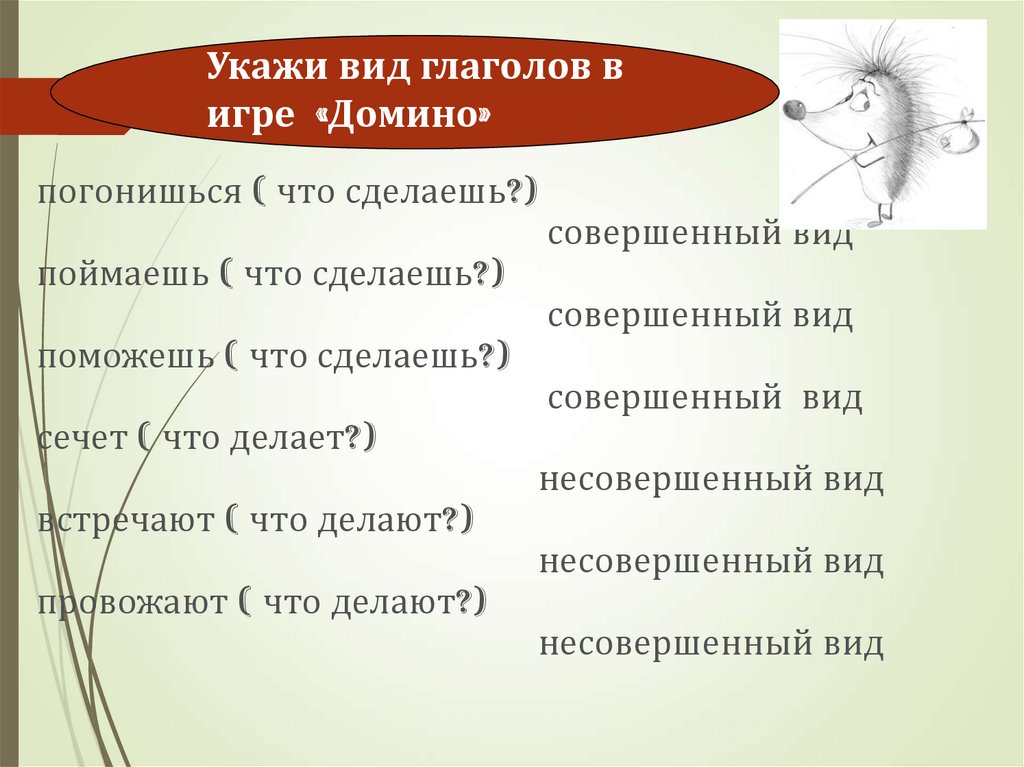 Укажи вид глаголов в игре «Домино»

погонишься ( что сделаешь?)
совершенный вид
поймаешь ( что сделаешь?)
совершенный вид
поможешь ( что сделаешь?)
совершенный вид
сечет ( что делает?)
несовершенный вид
встречают ( что делают?)
несовершенный вид
провожают ( что делают?)
несовершенный вид